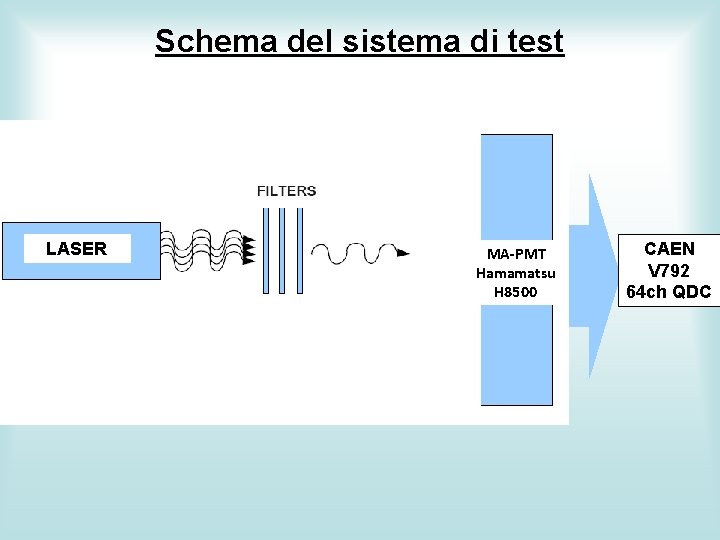 Schema del sistema di test

LASER

FILTERS

MA-PMT
Hamamatsu
H8500

CAEN
V792
64ch QDC